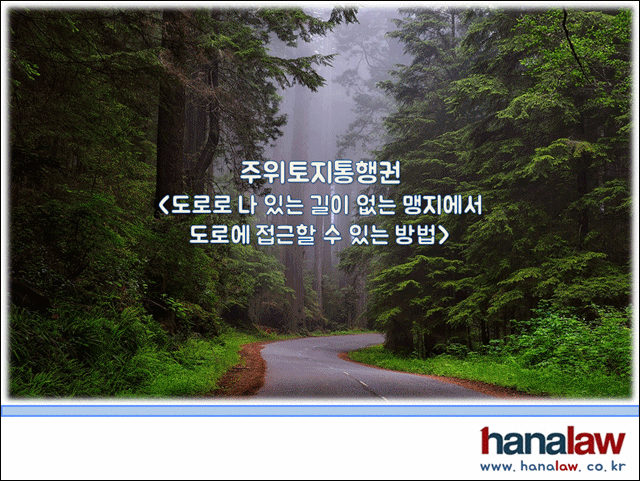 주위토지통행권
<도로로 나 있는 길이 없는 맹지에서
도로에 접근할 수 있는 방법>

hanalaw
www.hanalaw.co.kr